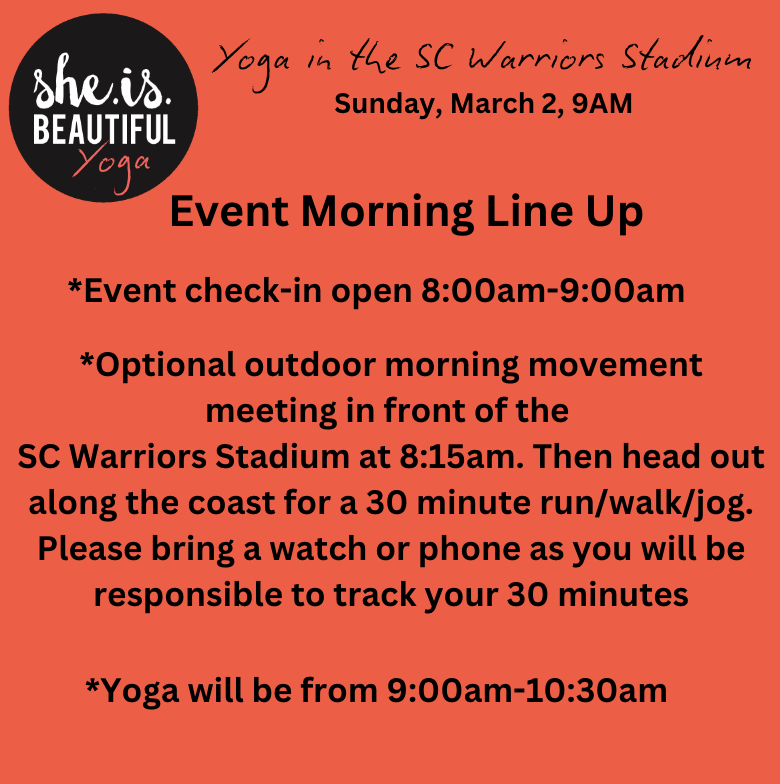 she.is. BEAUTIFUL Yoga

Yoga in the SC Warriors Stadium
Sunday, March 2, 9AM

Event Morning Line Up

*Event check-in open 8:00am-9:00am

*Optional outdoor morning movement meeting in front of the SC Warriors Stadium at 8:15am. Then head out along the coast for a 30 minute run/walk/jog. Please bring a watch or phone as you will be responsible to track your 30 minutes

*Yoga will be from 9:00am-10:30am